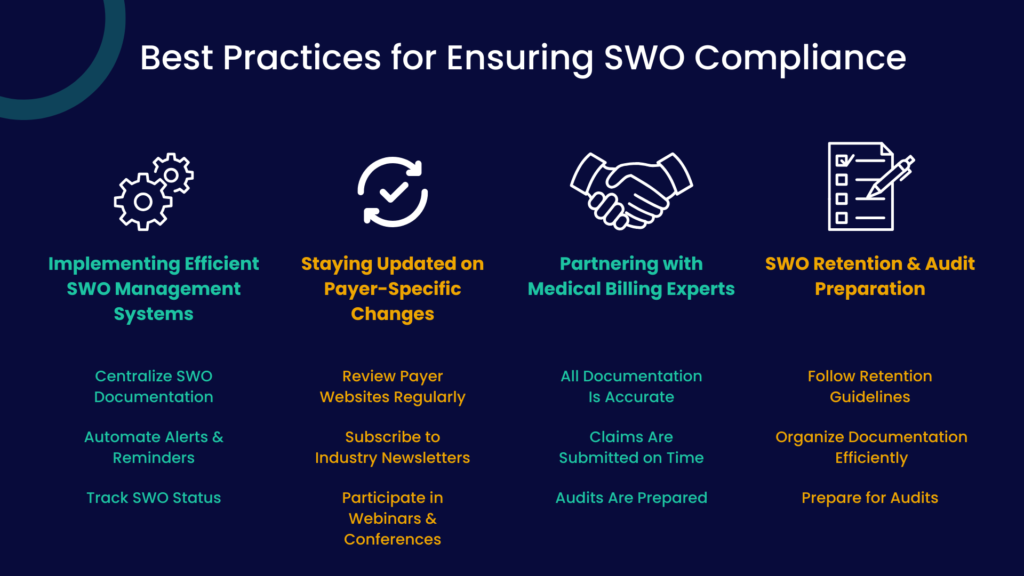 Best Practices for Ensuring SWO Compliance

Implementing Efficient SWO Management Systems

Centralize SWO Documentation

Automate Alerts & Reminders

Track SWO Status

Staying Updated on Payer-Specific Changes

Review Payer Websites Regularly

Subscribe to Industry Newsletters

Participate in Webinars & Conferences

Partnering with Medical Billing Experts

All Documentation Is Accurate

Claims Are Submitted on Time

Audits Are Prepared

SWO Retention & Audit Preparation

Follow Retention Guidelines

Organize Documentation Efficiently

Prepare for Audits